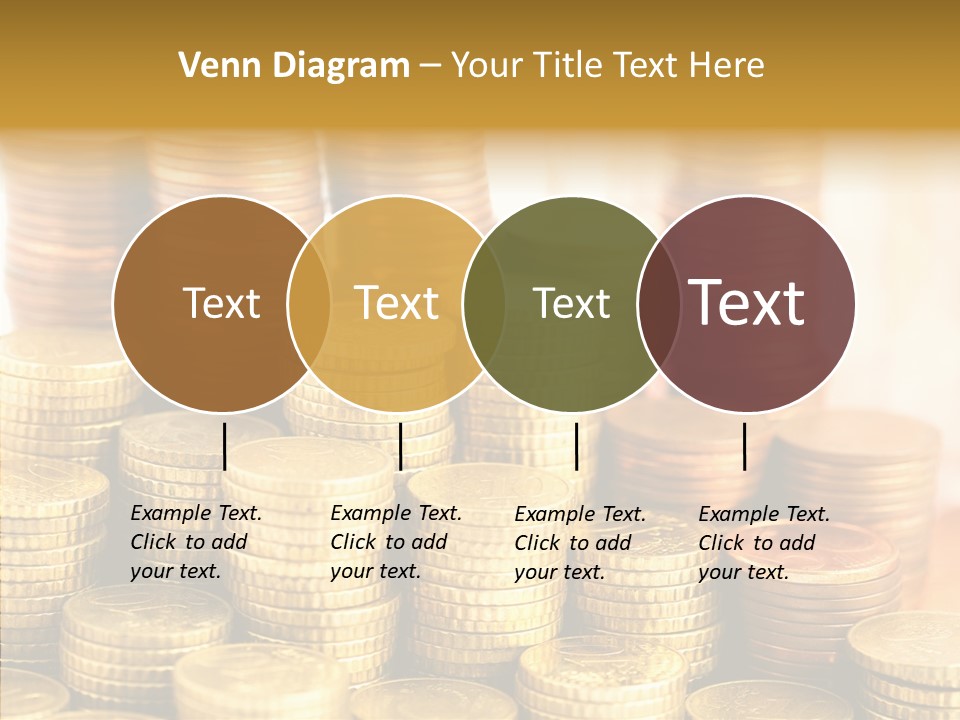 Venn Diagram – Your Title Text Here

Text

Text

Text

Text

Example Text. Click to add your text.

Example Text. Click to add your text.

Example Text. Click to add your text.

Example Text. Click to add your text.